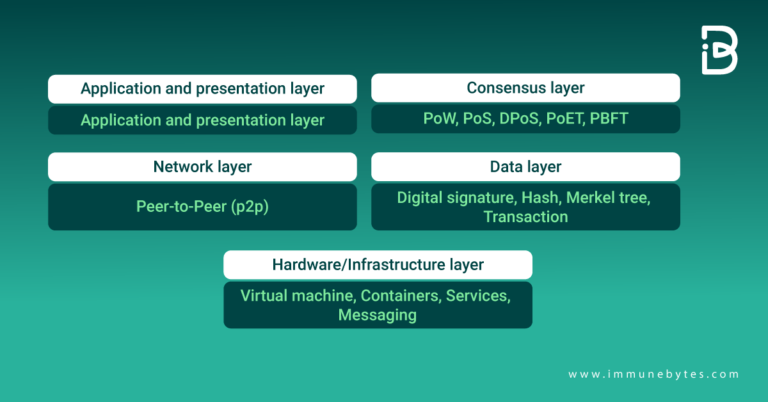 Application and presentation layer

Application and presentation layer

Consensus layer

PoW, PoS, DPoS, PoET, PBFT

Network layer

Peer-to-Peer (p2p)

Data layer

Digital signature, Hash, Merkel tree, Transaction

Hardware/Infrastructure layer

Virtual machine, Containers, Services, Messaging

www.immunebytes.com